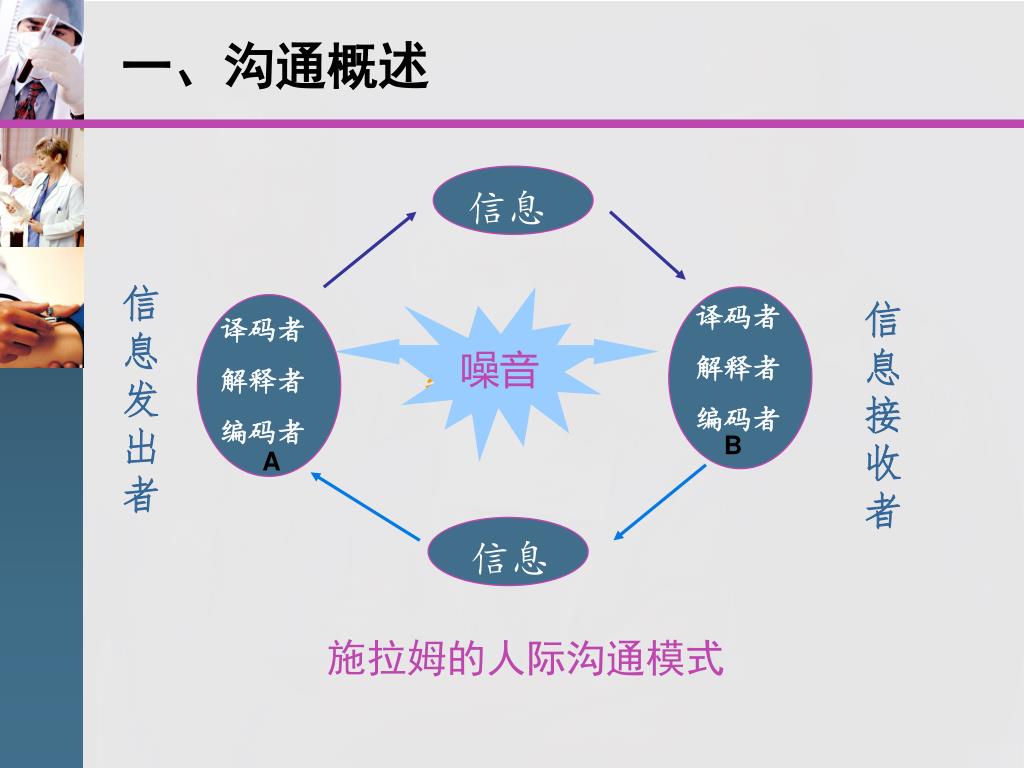 一、沟通概述

信息

信息发出者

译码者
解释者
编码者
A

噪音

译码者
解释者
编码者
B

信息接收者

信息

施拉姆的人际沟通模式